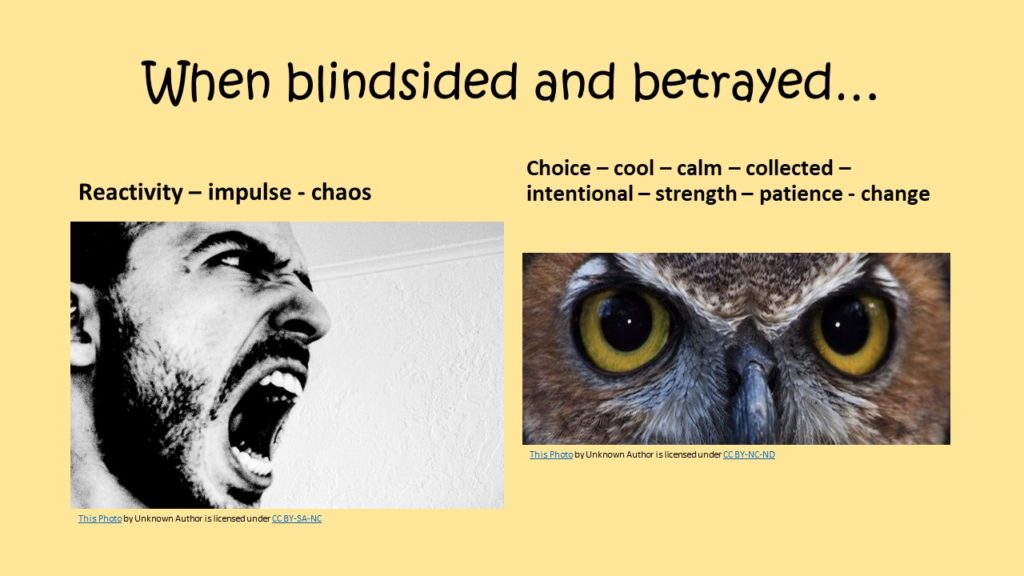 When blindsided and betrayed…

Reactivity – impulse - chaos

This Photo by Unknown Author is licensed under CC BY-SA-NC

Choice – cool – calm – collected – intentional – strength – patience - change

This Photo by Unknown Author is licensed under CC BY-NC-ND